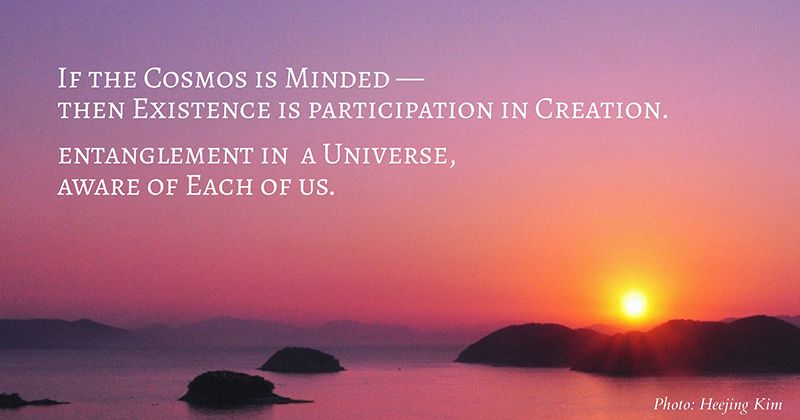 If the Cosmos is Minded —
then Existence is participation in Creation.

entanglement in a Universe,
aware of Each of us.

Photo: Heejing Kim